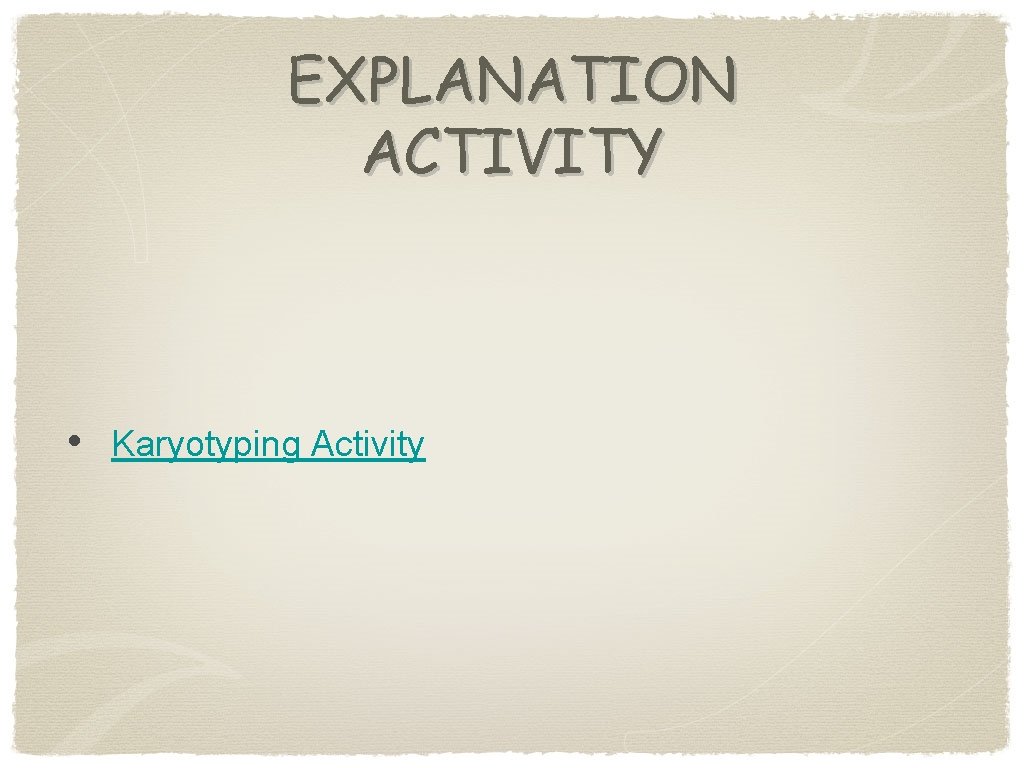 EXPLANATION ACTIVITY

• Karyotyping Activity